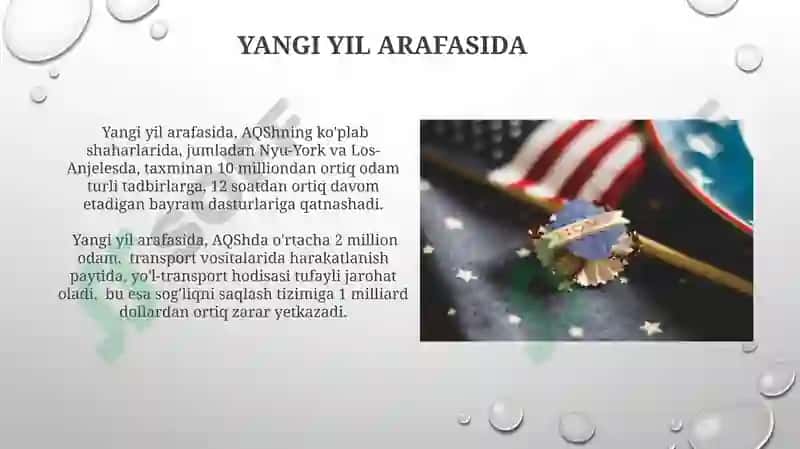 YANGI YIL ARAFASIDA

Yangi yil arafasida, AQShning ko'plab shaharlarida, jumladan Nyu-York va Los-Anjelesda, taxminan 10 milliondan ortiq odam turli tadbirlarga, 12 soatdan ortiq davom etadigan bayram dasturlariga qatnashadi.

Yangi yil arafasida, AQShda o'rtacha 2 million odam, transport vositalarida harakatlanish paytida, yo'l-transport hodisasi tufayli jarohat oladi, bu esa sog'liqni saqlash tizimiga 1 milliard dollardan ortiq zarar yetkazadi.